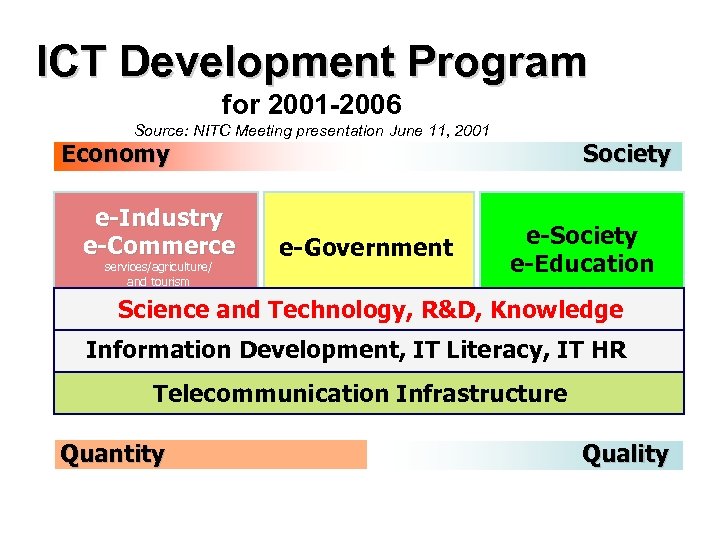 ICT Development Program
for 2001-2006
Source: NITC Meeting presentation June 11, 2001

Economy

Society

e-Industry
e-Commerce
services/agriculture/
and tourism

e-Government

e-Society
e-Education

Science and Technology, R&D, Knowledge

Information Development, IT Literacy, IT HR

Telecommunication Infrastructure

Quantity

Quality